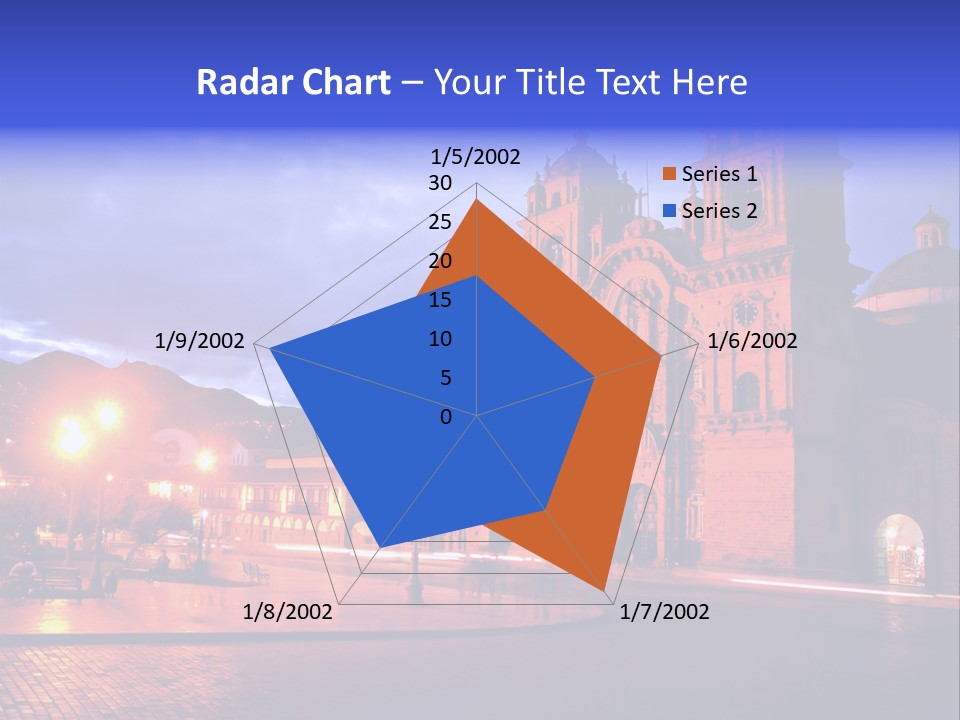 Radar Chart – Your Title Text Here

1/5/2002
30
25
20
15
10
5
0
1/6/2002
1/7/2002
1/8/2002
1/9/2002

Series 1
Series 2